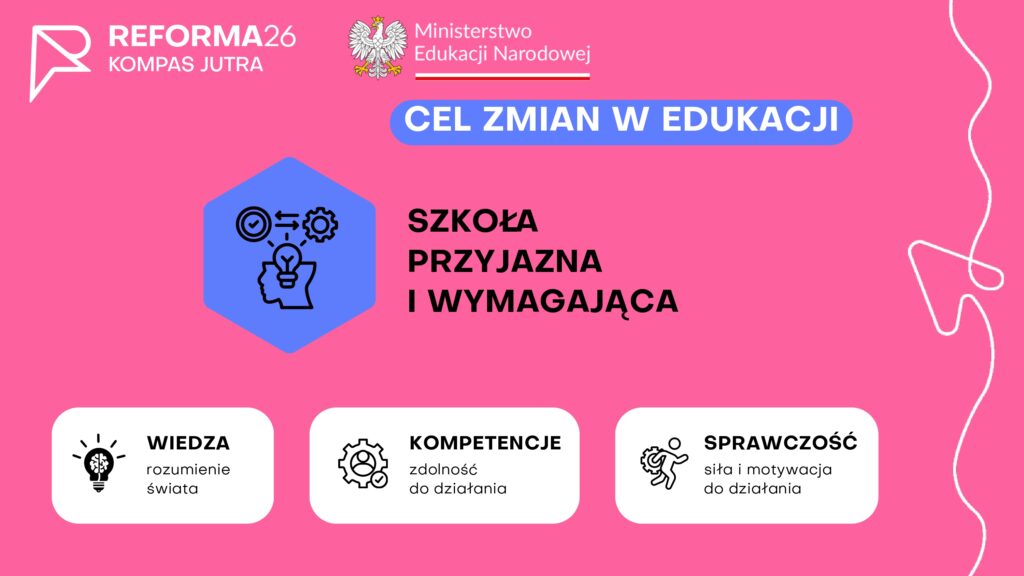 REFORMA26
KOMPAS JUTRA

Ministerstwo
Edukacji Narodowej

CEL ZMIAN W EDUKACJI

SZKOŁA
PRZYJAZNA
I WYMAGAJĄCA

WIEDZA
rozumienie świata

KOMPETENCJE
zdolność do działania

SPRAWCZOŚĆ
siła i motywacja do działania